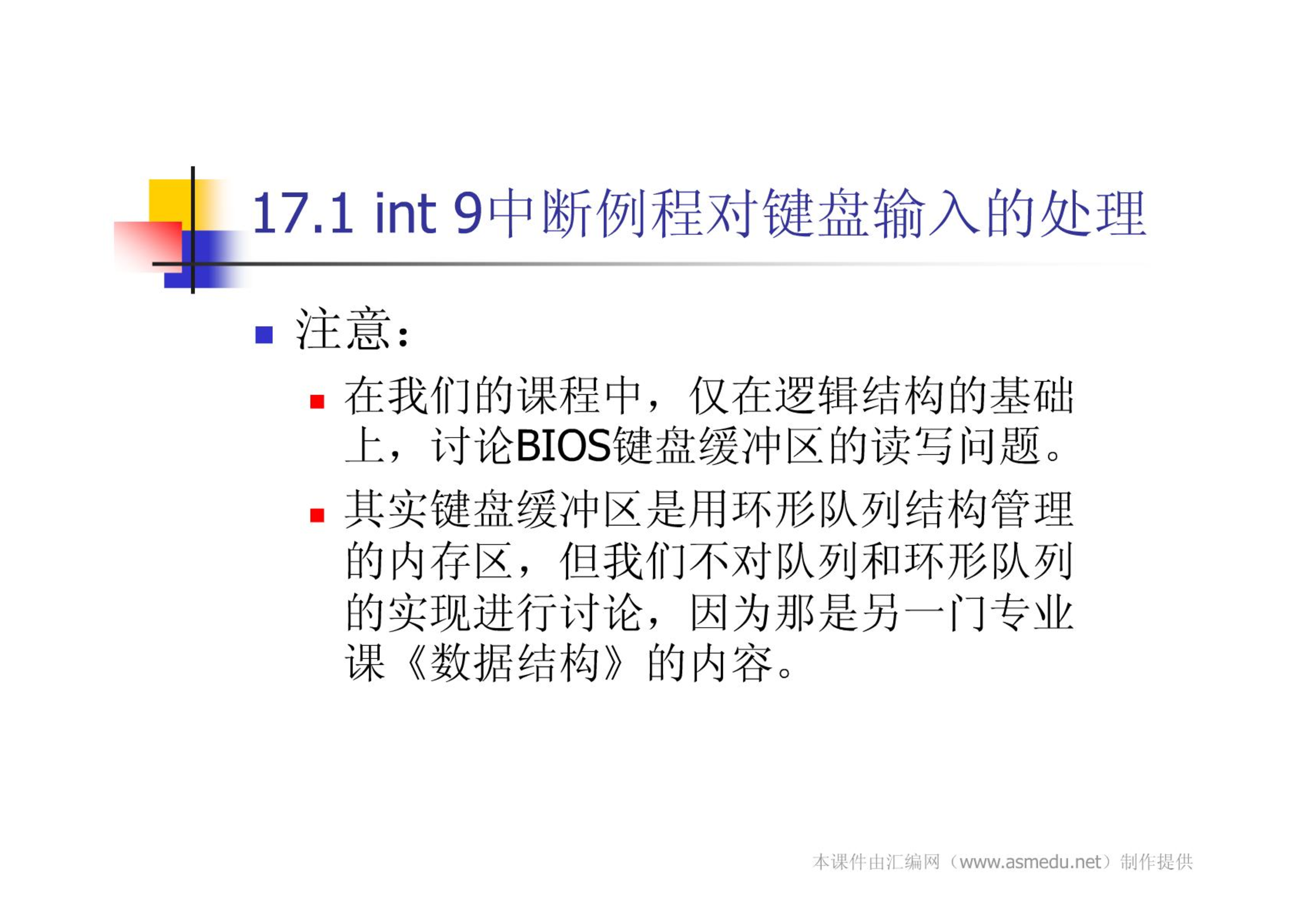 17.1 int 9中断例程对键盘输入的处理

注意：

在我们的课程中，仅在逻辑结构的基础上，讨论BIOS键盘缓冲区的读写问题。

其实键盘缓冲区是用环形队列结构管理的内存区，但我们不对队列和环形队列的实现进行讨论，因为那是另一门专业课《数据结构》的内容。

本课件由汇编网（www.asmedu.net）制作提供